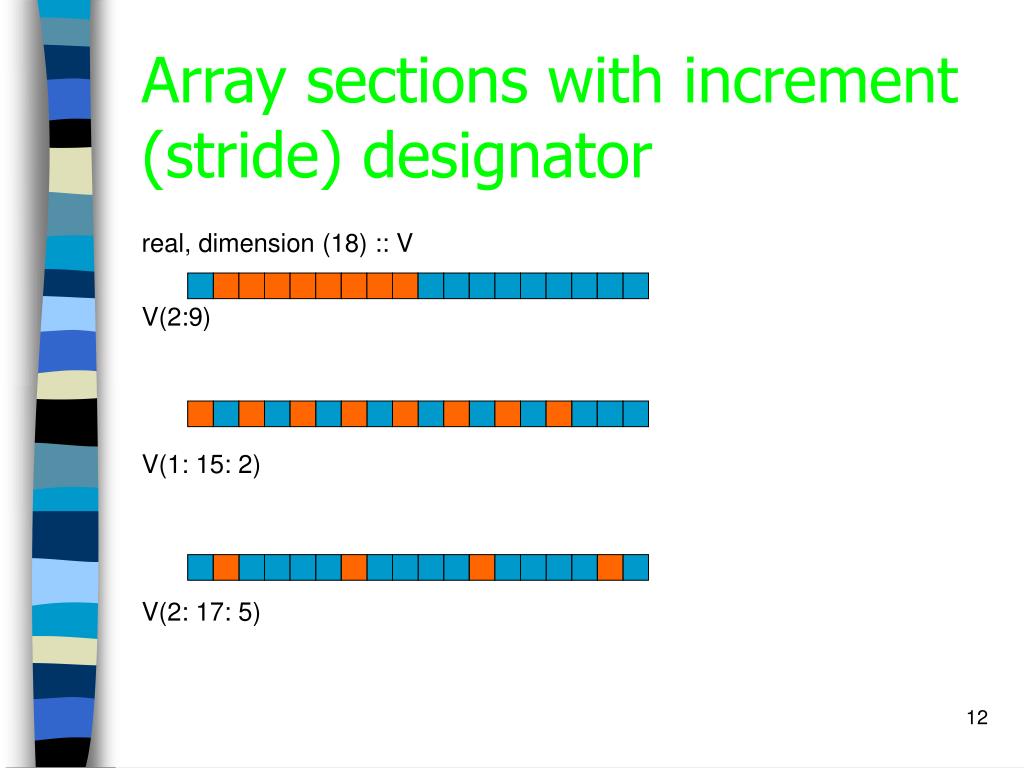 Array sections with increment (stride) designator

real, dimension (18) :: V

V(2:9)

V(1: 15: 2)

V(2: 17: 5)

12